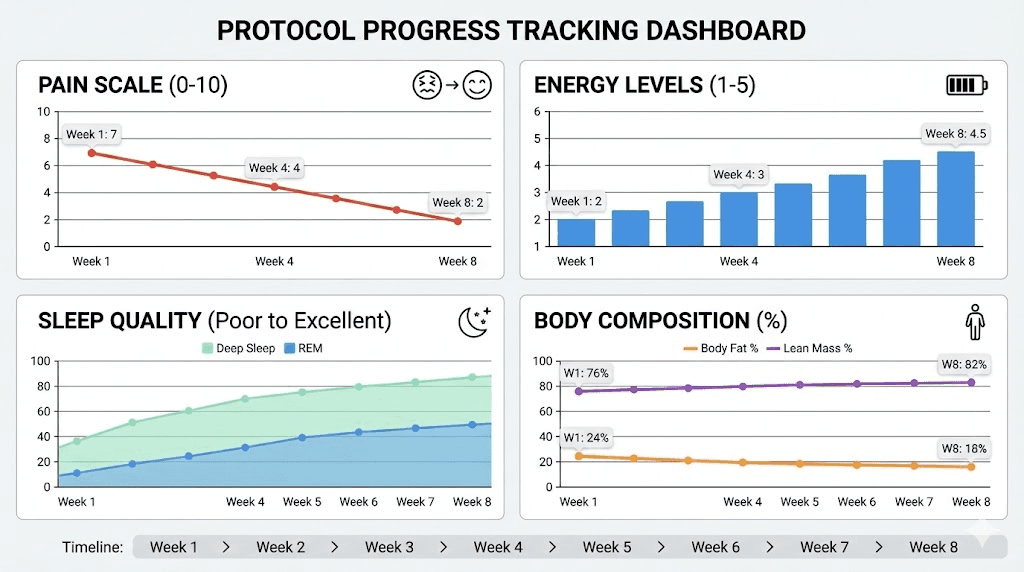 PROTOCOL PROGRESS TRACKING DASHBOARD

PAIN SCALE (0-10)

10
8
6
4
2
0

Week 1: 7
Week 4: 4
Week 8: 2

Week 1 Week 4 Week 8

ENERGY LEVELS (1-5)

6
5
4
3
2
1

Week 1: 2
Week 4: 3
Week 8: 4.5

Week 1 Week 4 Week 8

SLEEP QUALITY (Poor to Excellent)

Deep Sleep REM

100
80
60
40
20
0

Week 1 Week 4 Week 5 Week 6 Week 7 Week 8

BODY COMPOSITION (%)

Body Fat % Lean Mass %

100
80
60
40
20
0

W1: 76%
W8: 82%
W1: 24%
W8: 18%

Week 1 Week 4 Week 5 Week 6 Week 7 Week 8

Timeline: Week 1 > Week 2 > Week 3 > Week 4 > Week 5 > Week 6 > Week 7 > Week 8